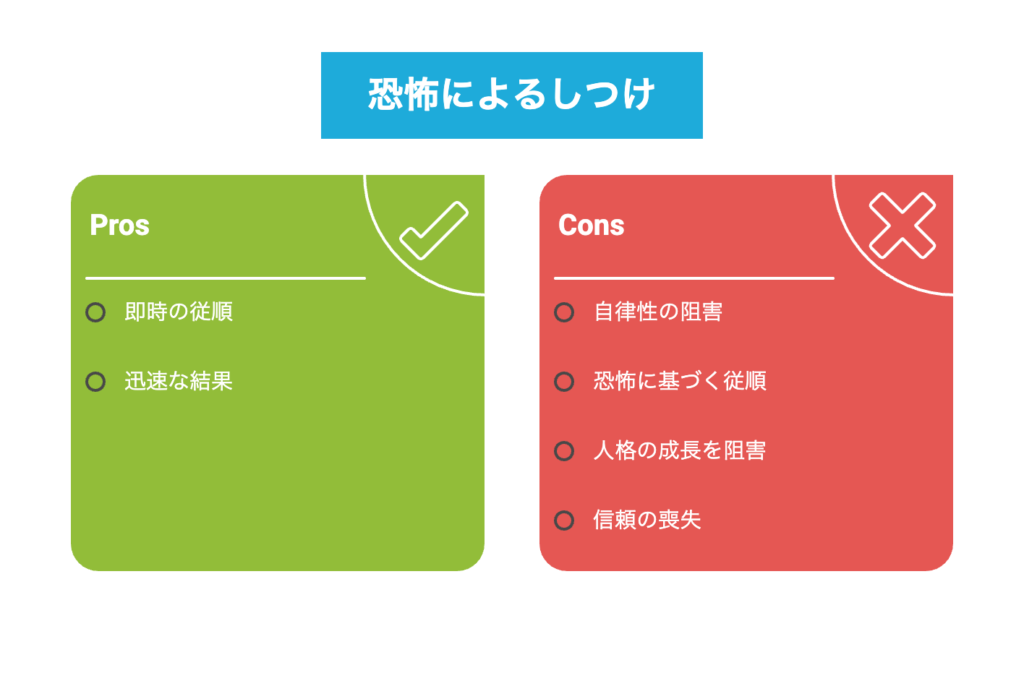 恐怖によるしつけ

Pros

即時の従順

迅速な結果

Cons

自律性の阻害

恐怖に基づく従順

人格の成長を阻害

信頼の喪失